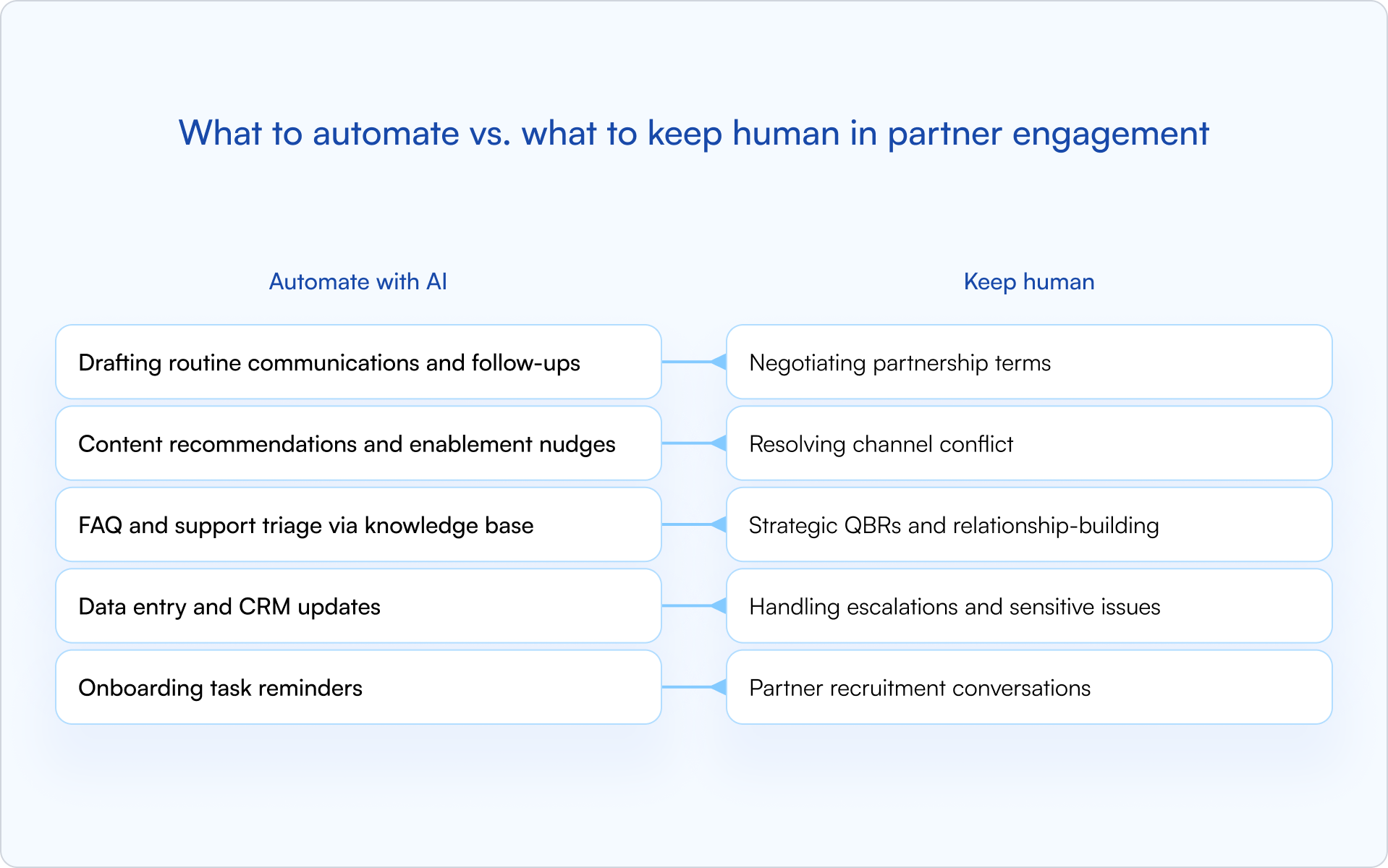 What to automate vs. what to keep human in partner engagement

| Automate with AI | Keep human |
|---|---|
| Drafting routine communications and follow-ups | Negotiating partnership terms |
| Content recommendations and enablement nudges | Resolving channel conflict |
| FAQ and support triage via knowledge base | Strategic QBRs and relationship-building |
| Data entry and CRM updates | Handling escalations and sensitive issues |
| Onboarding task reminders | Partner recruitment conversations |